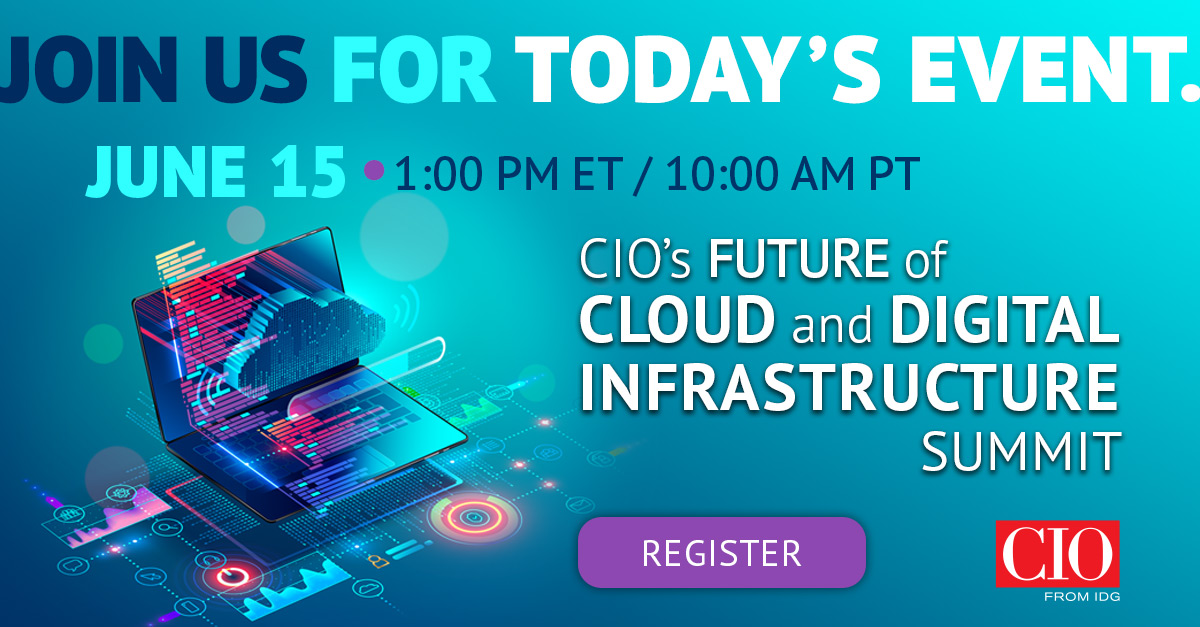 JOIN US FOR TODAY'S EVENT.

JUNE 15 • 1:00 PM ET / 10:00 AM PT

CIO's FUTURE of CLOUD and DIGITAL INFRASTRUCTURE SUMMIT

REGISTER

CIO
FROM IDG